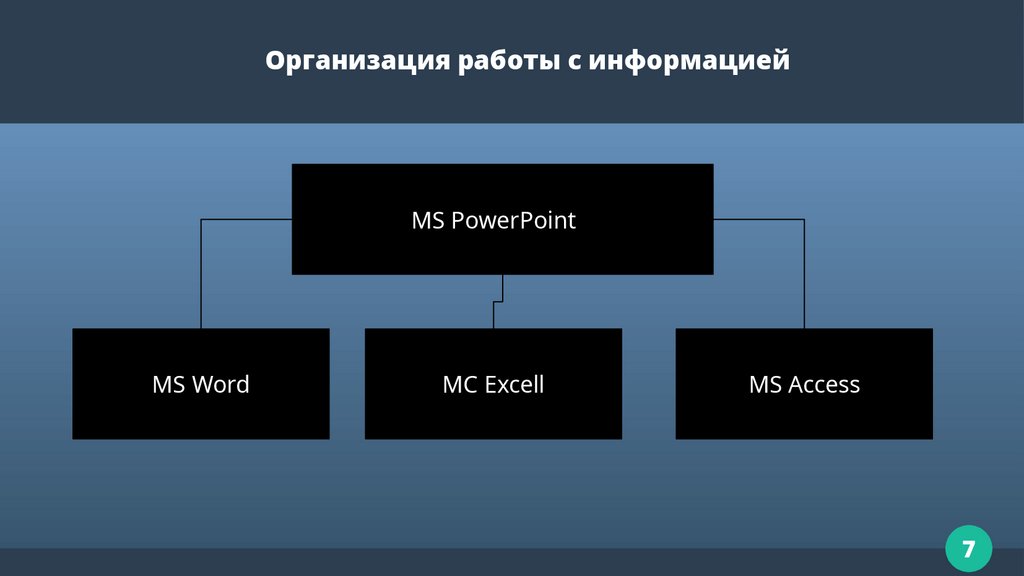 Организация работы с информацией

MS PowerPoint

MS Word

MC Excell

MS Access

7